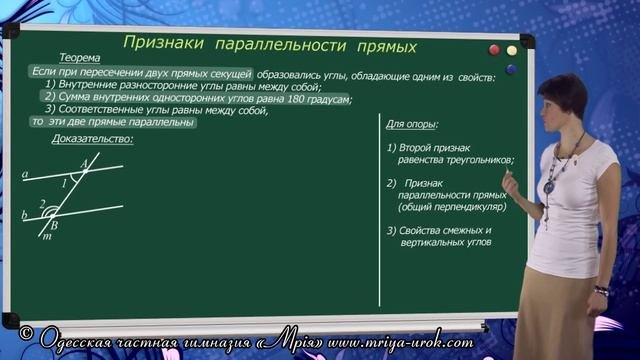 Признаки параллельности прямых

Теорема

Если при пересечении двух прямых секущей образовались углы, обладающие одним из свойств:
1) Внутренние разносторонние углы равны между собой;
2) Сумма внутренних односторонних углов равна 180 градусам;
3) Соответственные углы равны между собой,
то эти две прямые параллельны

Доказательство:

a
A
1
2
b
B
m

Для опоры:

1) Второй признак равенства треугольников;

2) Признак параллельности прямых (общий перпендикуляр)

3) Свойства смежных и вертикальных углов

© Одесская частная гимназия «Мрія» www.mriya-urok.com